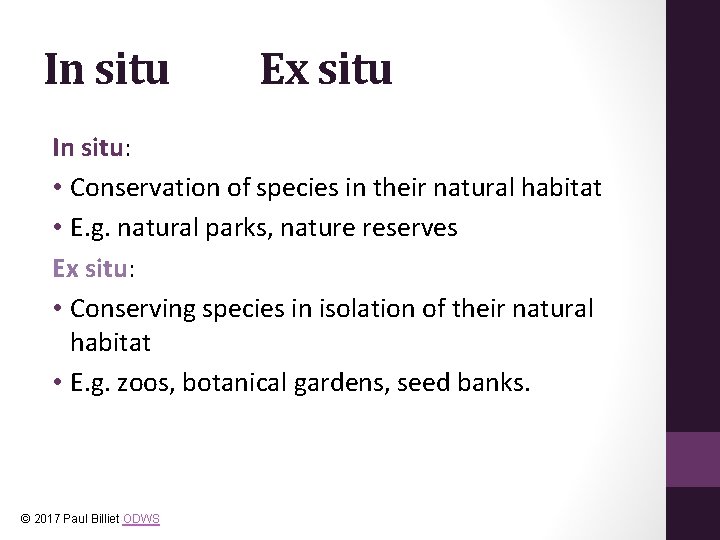 In situ Ex situ

In situ:

• Conservation of species in their natural habitat
• E.g. natural parks, nature reserves

Ex situ:

• Conserving species in isolation of their natural habitat
• E.g. zoos, botanical gardens, seed banks.

© 2017 Paul Billiet ODWS